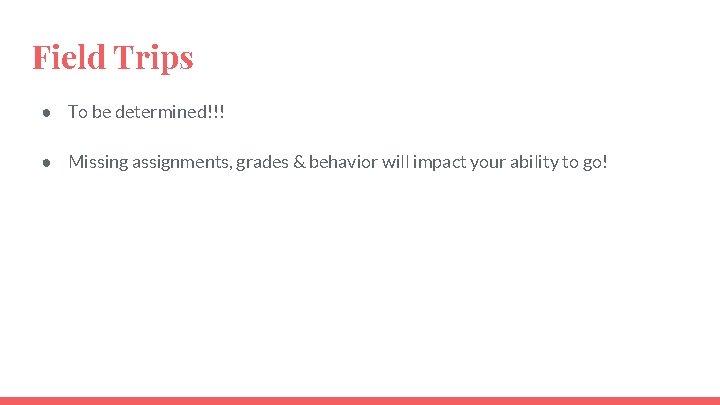 Field Trips

● To be determined!!!

● Missing assignments, grades & behavior will impact your ability to go!